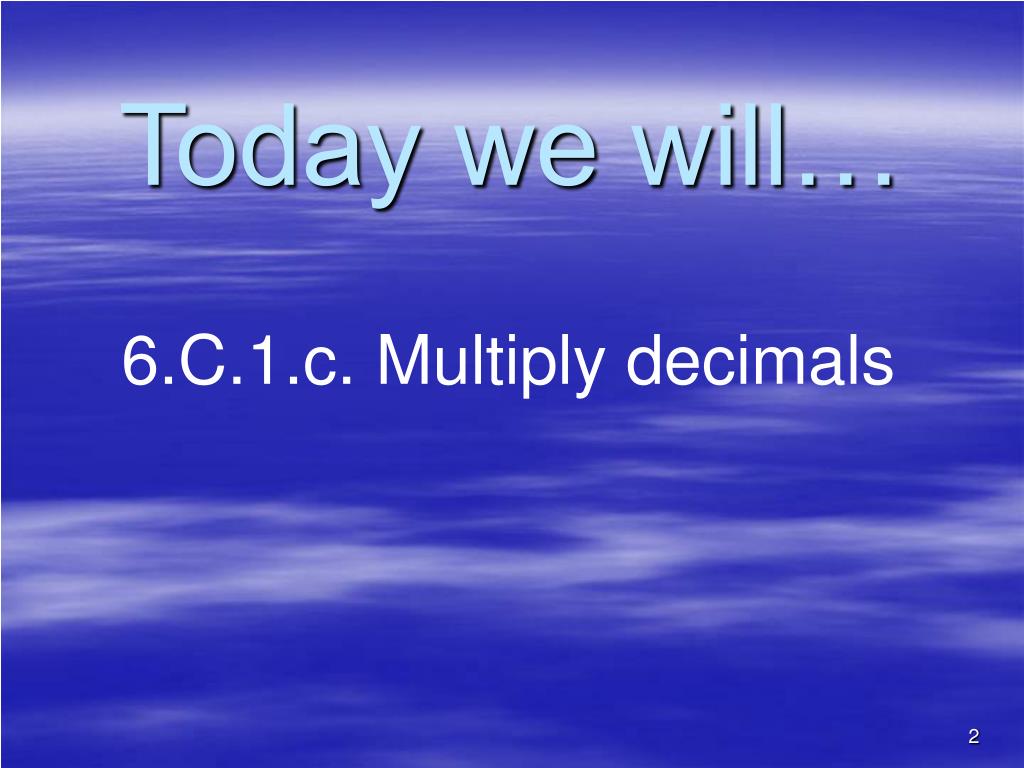 Today we will…

6.C.1.c. Multiply decimals

2